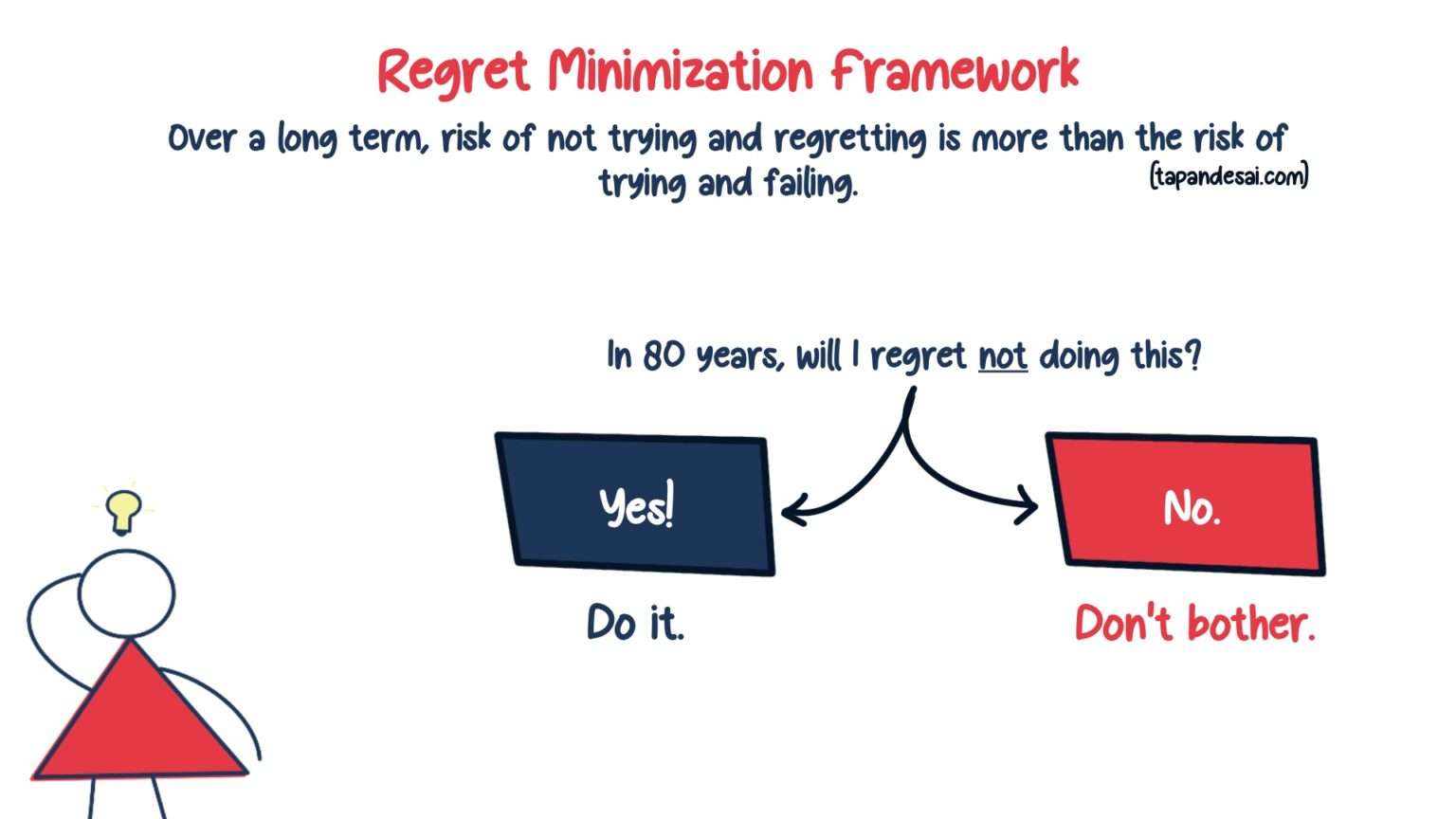 Regret Minimization Framework

Over a long term, risk of not trying and regretting is more than the risk of trying and failing.

(tapandesai.com)

In 80 years, will I regret not doing this?

Yes!

No.

Do it.

Don't bother.